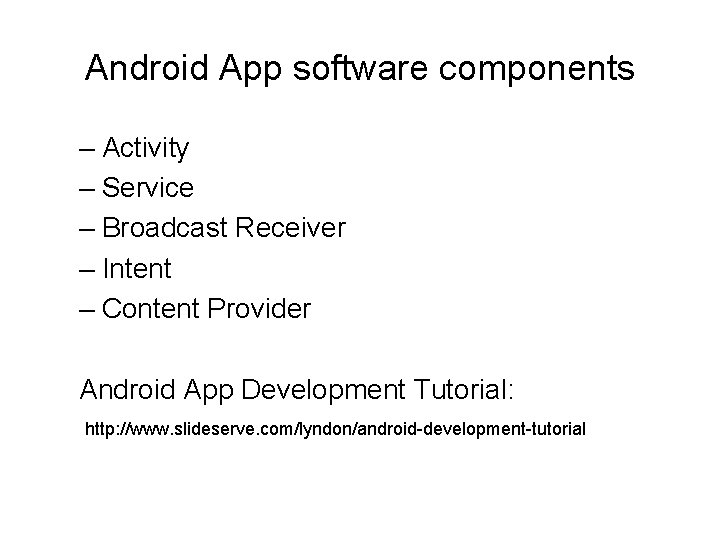 Android App software components

– Activity
– Service
– Broadcast Receiver
– Intent
– Content Provider

Android App Development Tutorial:

http://www.slideserve.com/lyndon/android-development-tutorial